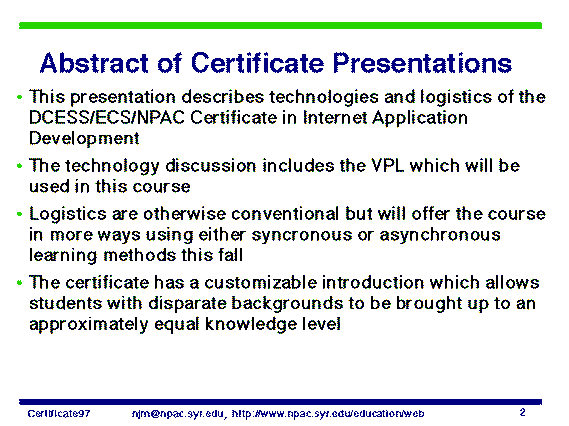 Abstract of Certificate Presentations

• This presentation describes technologies and logistics of the DCESS/ECS/NPAC Certificate in Internet Application Development

• The technology discussion includes the VPL which will be used in this course

• Logistics are otherwise conventional but will offer the course in more ways using either syncronous or asynchronous learning methods this fall

• The certificate has a customizable introduction which allows students with disparate backgrounds to be brought up to an approximately equal knowledge level

Certificate97 njm@npac.syr.edu, http://www.npac.syr.edu/education/web 2